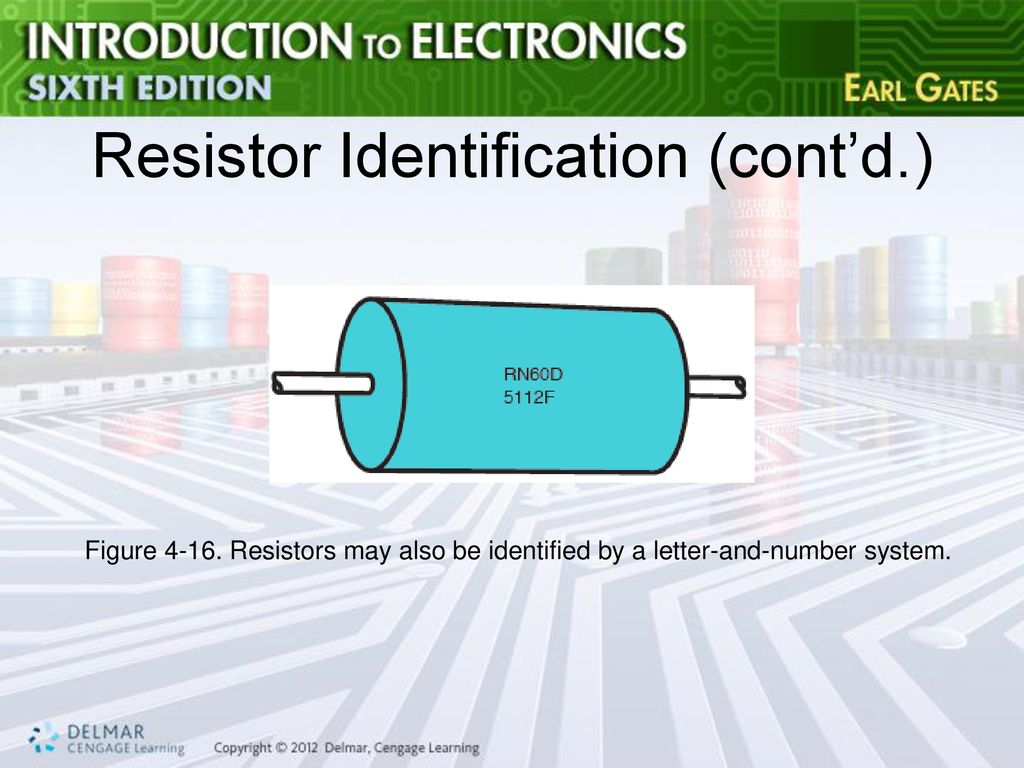 INTRODUCTION TO ELECTRONICS
SIXTH EDITION
EARL GATES

Resistor Identification (cont'd.)

RN60D
5112F

Figure 4-16. Resistors may also be identified by a letter-and-number system.

DELMAR
CENGAGE Learning

Copyright © 2012 Delmar, Cengage Learning